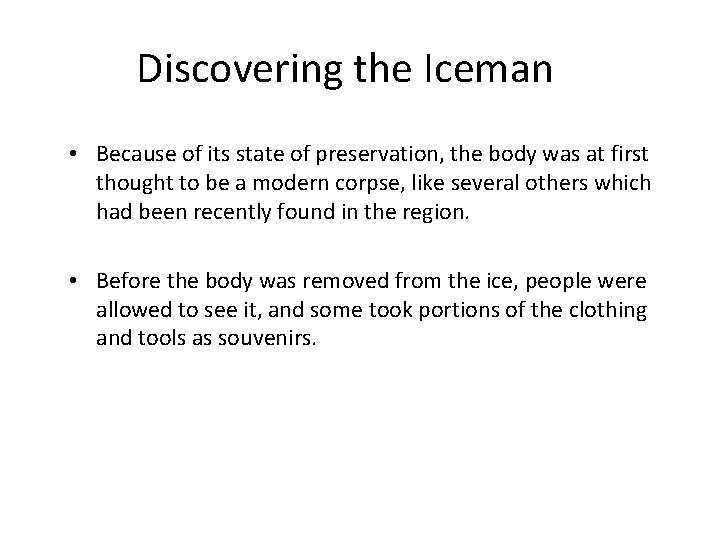 Discovering the Iceman

• Because of its state of preservation, the body was at first thought to be a modern corpse, like several others which had been recently found in the region.

• Before the body was removed from the ice, people were allowed to see it, and some took portions of the clothing and tools as souvenirs.